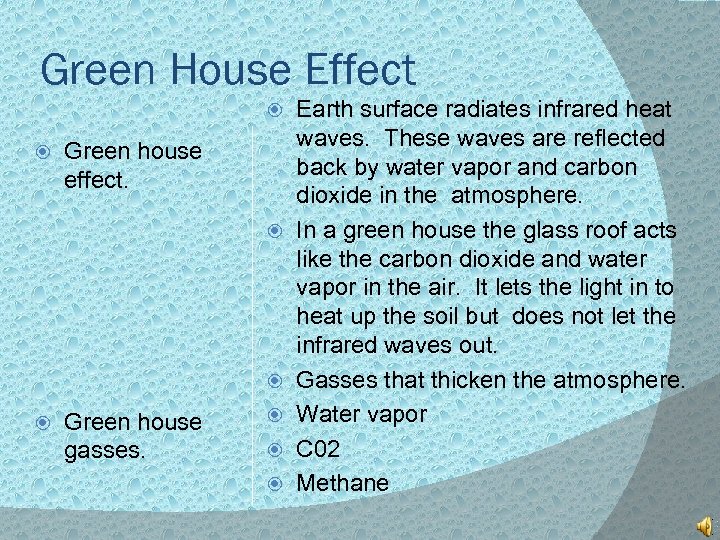 Green House Effect

Green house effect.

Green house gasses.

Earth surface radiates infrared heat waves. These waves are reflected back by water vapor and carbon dioxide in the atmosphere.

In a green house the glass roof acts like the carbon dioxide and water vapor in the air. It lets the light in to heat up the soil but does not let the infrared waves out.

Gasses that thicken the atmosphere.

Water vapor

C02

Methane